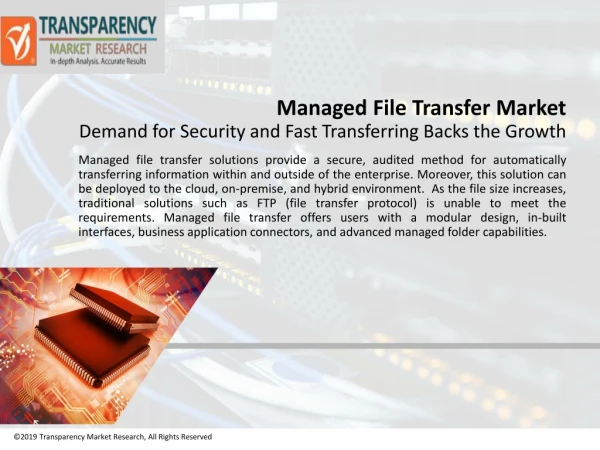 TRANSPARENCY
MARKET RESEARCH
In-depth Analysis. Accurate Results

Managed File Transfer Market
Demand for Security and Fast Transferring Backs the Growth

Managed file transfer solutions provide a secure, audited method for automatically transferring information within and outside of the enterprise. Moreover, this solution can be deployed to the cloud, on-premise, and hybrid environment. As the file size increases, traditional solutions such as FTP (file transfer protocol) is unable to meet the requirements. Managed file transfer offers users with a modular design, in-built interfaces, business application connectors, and advanced managed folder capabilities.

©2019 Transparency Market Research, All Rights Reserved